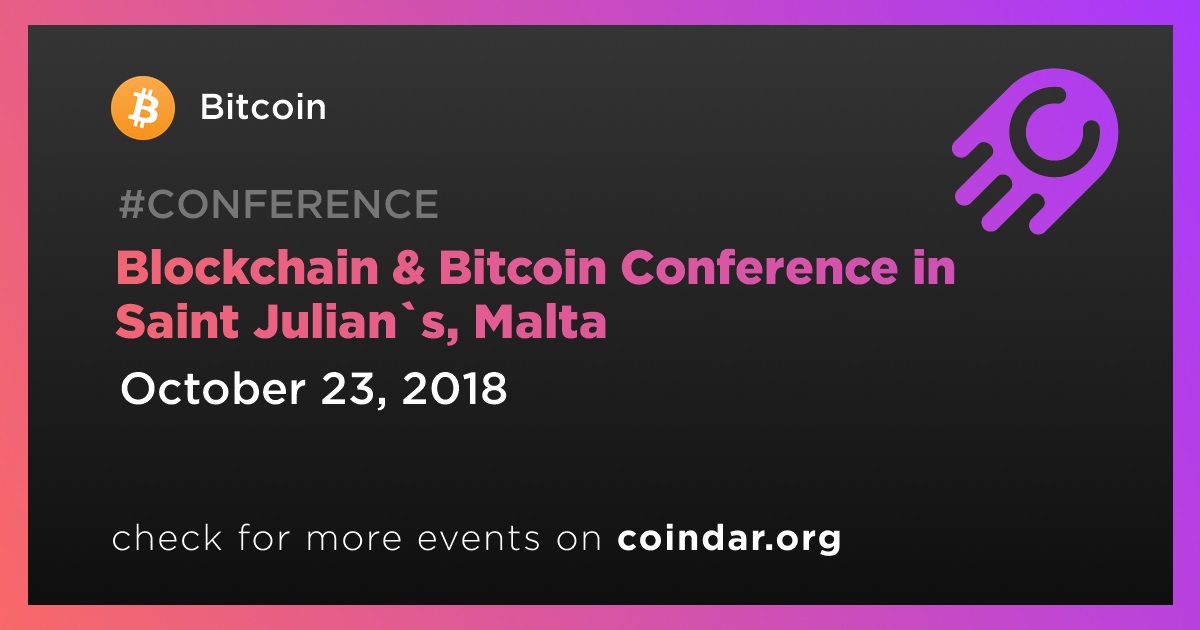 Bitcoin

#CONFERENCE

Blockchain & Bitcoin Conference in Saint Julian`s, Malta

October 23, 2018

check for more events on coindar.org